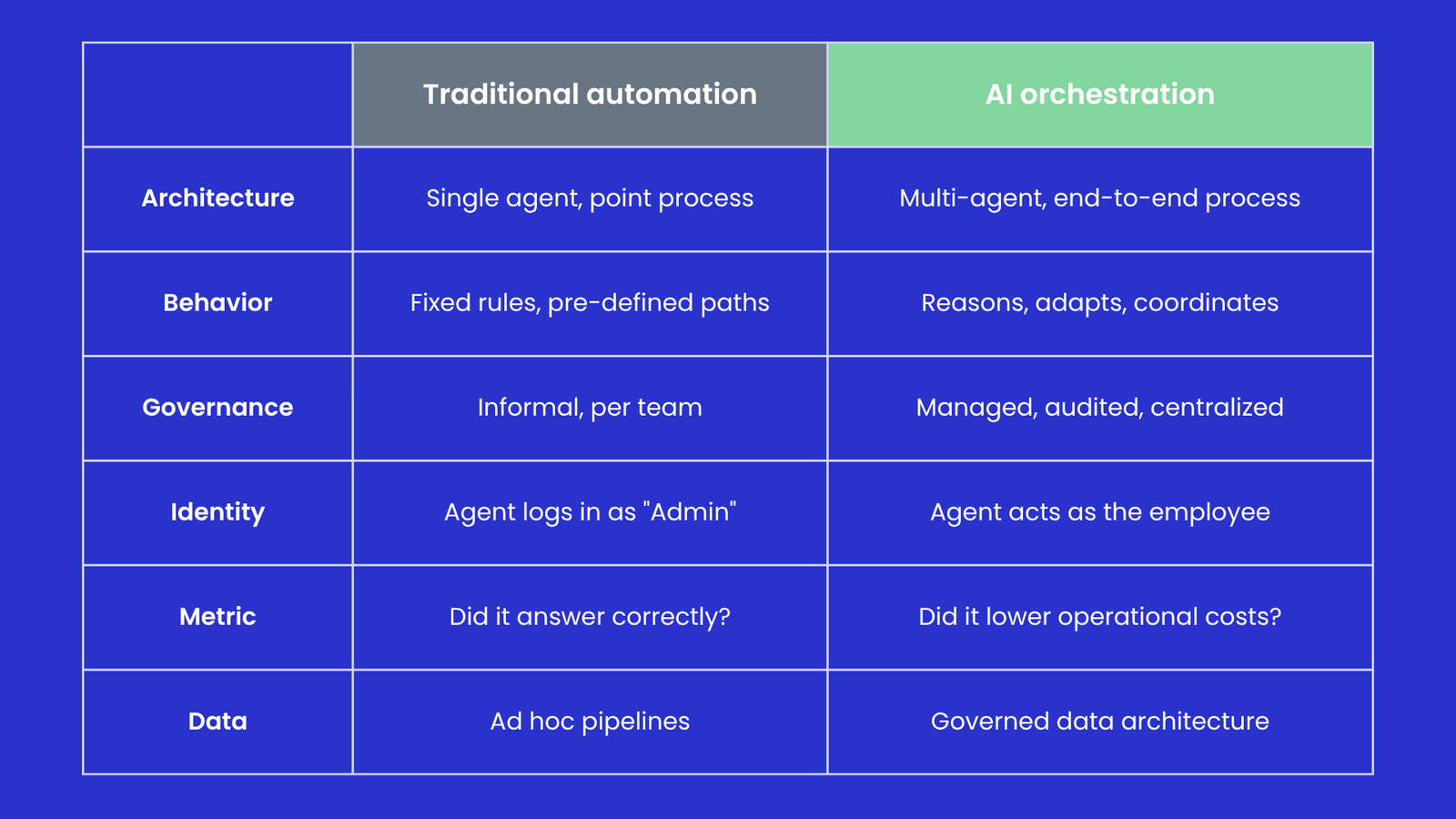 | | Traditional automation | AI orchestration |
|---|---|---|
| Architecture | Single agent, point process | Multi-agent, end-to-end process |
| Behavior | Fixed rules, pre-defined paths | Reasons, adapts, coordinates |
| Governance | Informal, per team | Managed, audited, centralized |
| Identity | Agent logs in as "Admin" | Agent acts as the employee |
| Metric | Did it answer correctly? | Did it lower operational costs? |
| Data | Ad hoc pipelines | Governed data architecture |